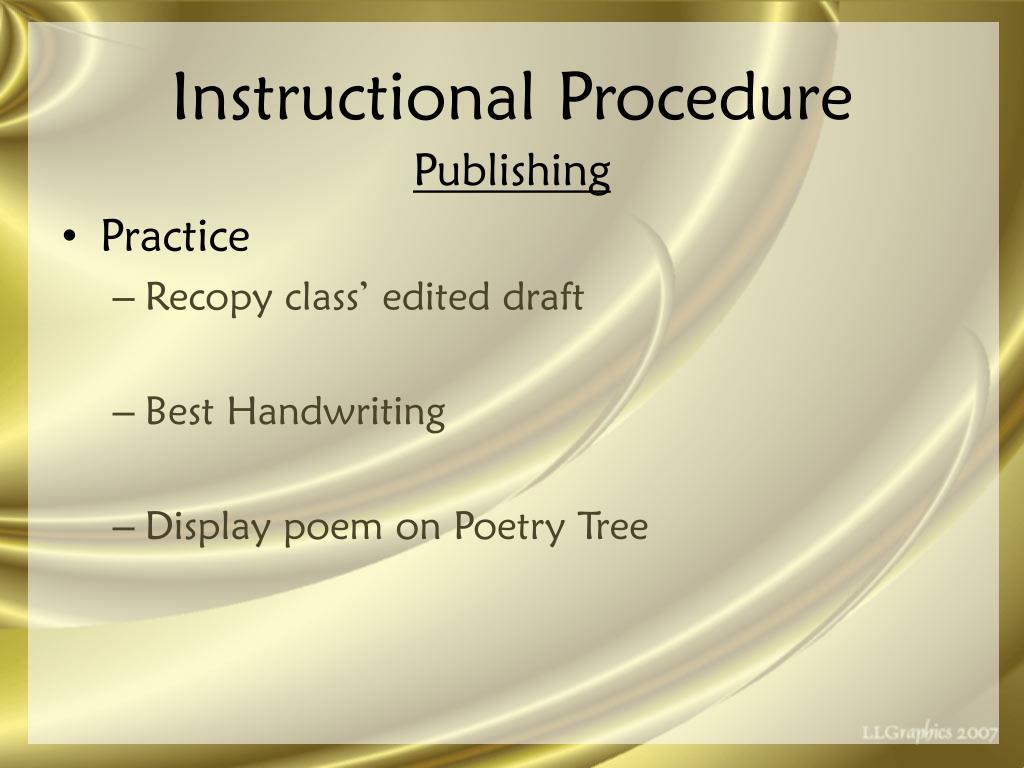 Instructional Procedure
Publishing

• Practice
– Recopy class' edited draft

– Best Handwriting

– Display poem on Poetry Tree

LLGraphics 2007